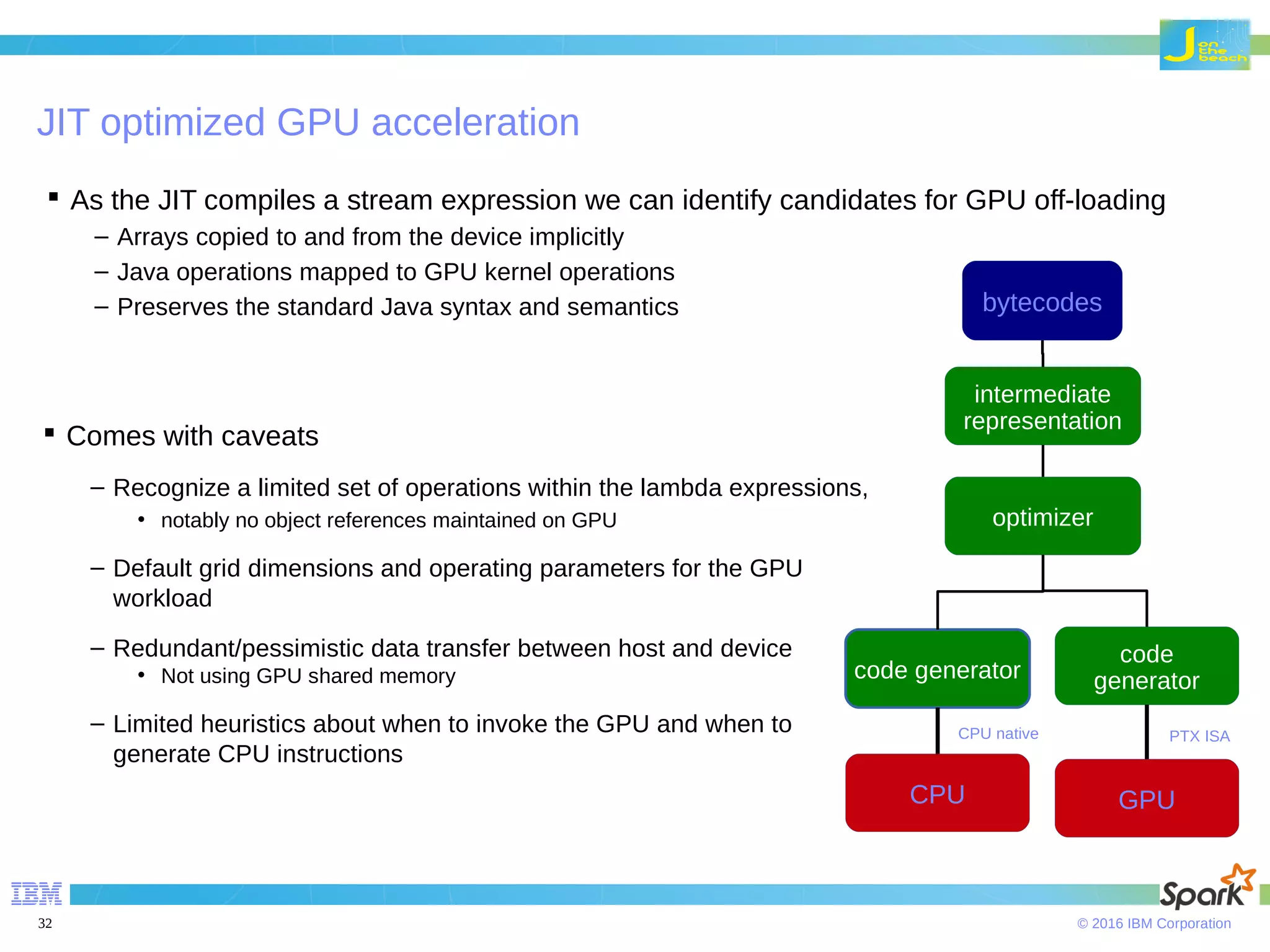 J on the beach

JIT optimized GPU acceleration

▪ As the JIT compiles a stream expression we can identify candidates for GPU off-loading
– Arrays copied to and from the device implicitly
– Java operations mapped to GPU kernel operations
– Preserves the standard Java syntax and semantics

▪ Comes with caveats
– Recognize a limited set of operations within the lambda expressions,
• notably no object references maintained on GPU
– Default grid dimensions and operating parameters for the GPU workload
– Redundant/pessimistic data transfer between host and device
• Not using GPU shared memory
– Limited heuristics about when to invoke the GPU and when to generate CPU instructions

bytecodes

intermediate representation

optimizer

code generator

code generator

CPU native

PTX ISA

CPU

GPU

IBM

Spark

32

© 2016 IBM Corporation